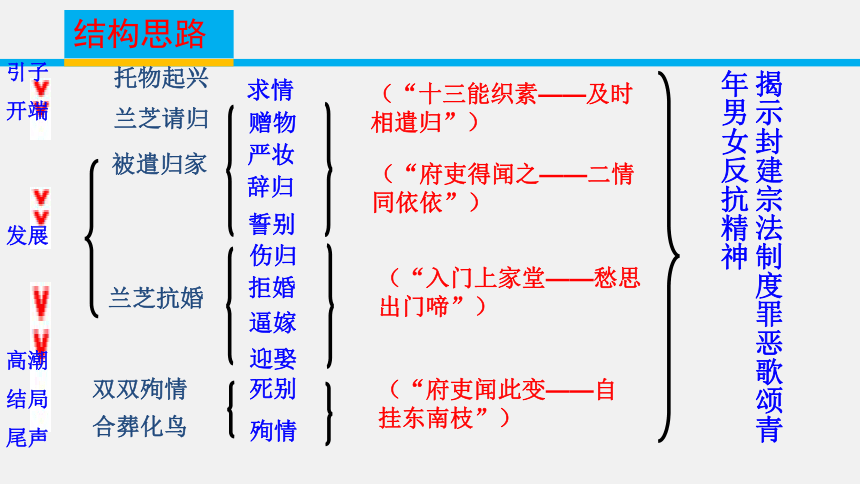 结构思路

引子
开端
发展
高潮
结局
尾声

托物起兴
兰芝请归
被遣归家
兰芝抗婚
双双殉情
合葬化鸟

求情
赠物
严妆
辞归
誓别
伤归
拒婚
逼嫁
迎娶
死别
殉情

（“十三能织素——及时相遣归”）
（“府吏得闻之——二情同依依”）
（“入门上家堂——愁思出门啼”）
（“府吏闻此变——自挂东南枝”）

揭示封建宗法制度罪恶歌颂青年男女反抗精神